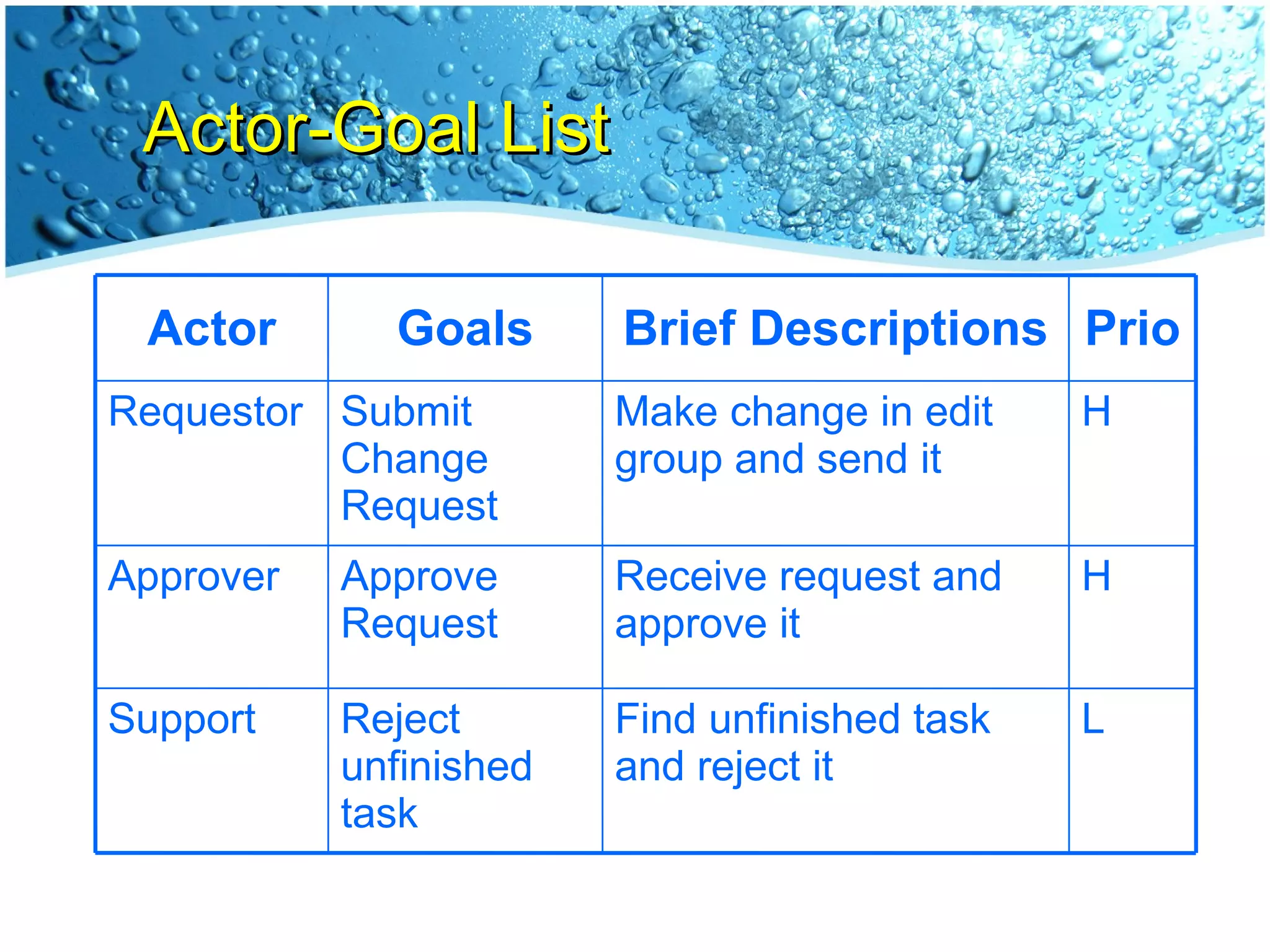 Actor-Goal List

| Actor | Goals | Brief Descriptions | Prio |
|---|---|---|---|
| Requestor | Submit Change Request | Make change in edit group and send it | H |
| Approver | Approve Request | Receive request and approve it | H |
| Support | Reject unfinished task | Find unfinished task and reject it | L |